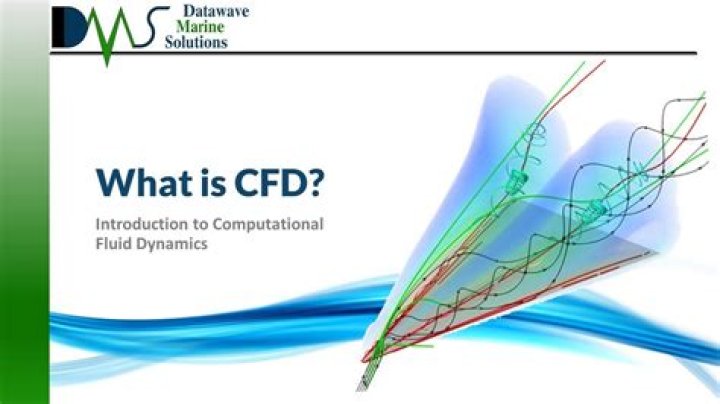 DMS Datawave Marine Solutions

What is CFD?

Introduction to Computational Fluid Dynamics